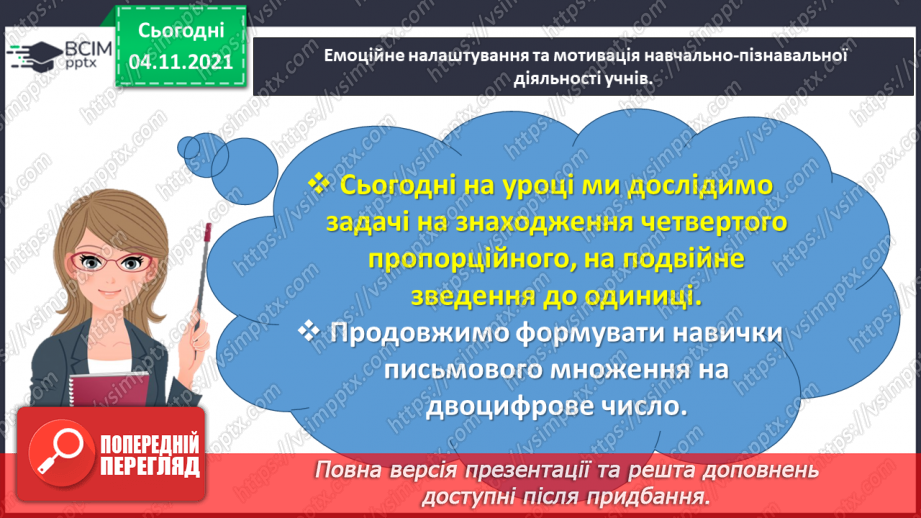 ВСІМ pptx

Сьогодні
04.11.2021

Емоційне налаштування та мотивація навчально-пізнавальної діяльності учнів.

❖ Сьогодні на уроці ми дослідимо задачі на знаходження четвертого пропорційного, на подвійне зведення до одиниці.
❖ Продовжимо формувати навички письмового множення на двоцифрове число.

ПОПЕРЕДНІЙ ПЕРЕГЛЯД

Повна версія презентації та решта доповнень доступні після придбання.

https://vsimpptx.com